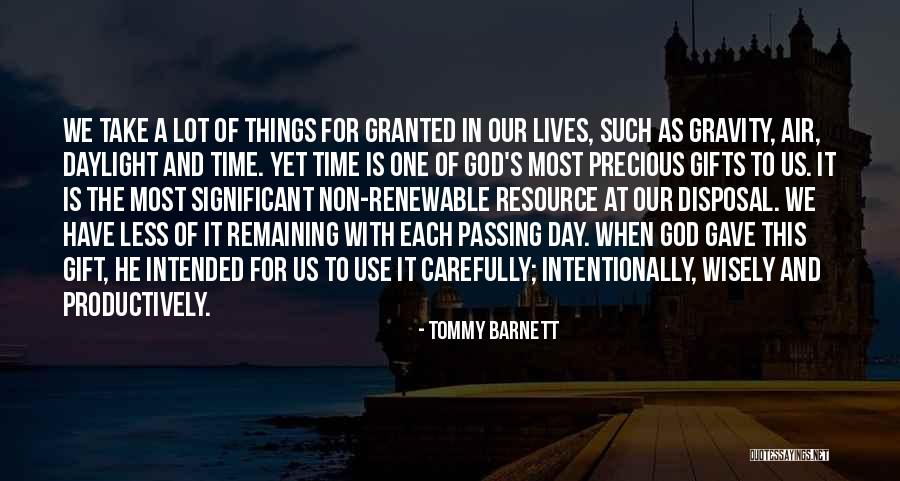 WE TAKE A LOT OF THINGS FOR GRANTED IN OUR LIVES, SUCH AS GRAVITY, AIR, DAYLIGHT AND TIME. YET TIME IS ONE OF GOD'S MOST PRECIOUS GIFTS TO US. IT IS THE MOST SIGNIFICANT NON-RENEWABLE RESOURCE AT OUR DISPOSAL. WE HAVE LESS OF IT REMAINING WITH EACH PASSING DAY. WHEN GOD GAVE THIS GIFT, HE INTENDED FOR US TO USE IT CAREFULLY; INTENTIONALLY, WISELY AND PRODUCTIVELY.

- TOMMY BARNETT

QUOTESSAYINGS.NET